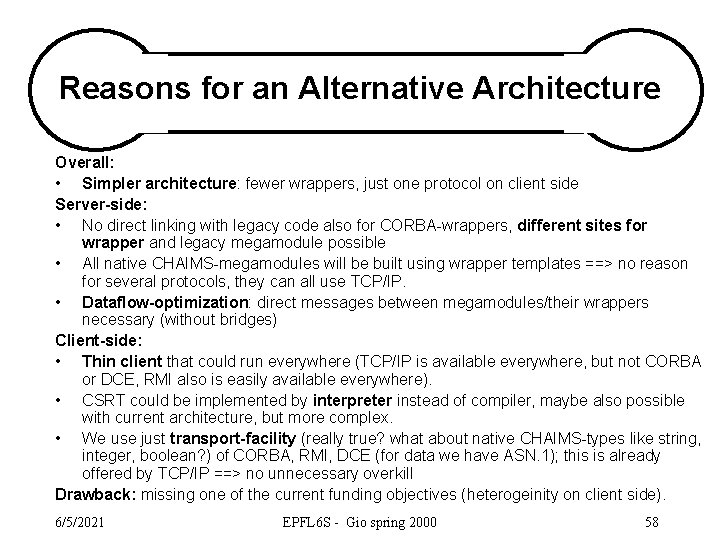 Reasons for an Alternative Architecture

Overall:

• Simpler architecture: fewer wrappers, just one protocol on client side

Server-side:

• No direct linking with legacy code also for CORBA-wrappers, different sites for wrapper and legacy megamodule possible

• All native CHAIMS-megamodules will be built using wrapper templates ==> no reason for several protocols, they can all use TCP/IP.

• Dataflow-optimization: direct messages between megamodules/their wrappers necessary (without bridges)

Client-side:

• Thin client that could run everywhere (TCP/IP is available everywhere, but not CORBA or DCE, RMI also is easily available everywhere).

• CSRT could be implemented by interpreter instead of compiler, maybe also possible with current architecture, but more complex.

• We use just transport-facility (really true? what about native CHAIMS-types like string, integer, boolean?) of CORBA, RMI, DCE (for data we have ASN.1); this is already offered by TCP/IP ==> no unnecessary overkill

Drawback: missing one of the current funding objectives (heterogeinity on client side).

6/5/2021 EPFL6S - Gio spring 2000 58